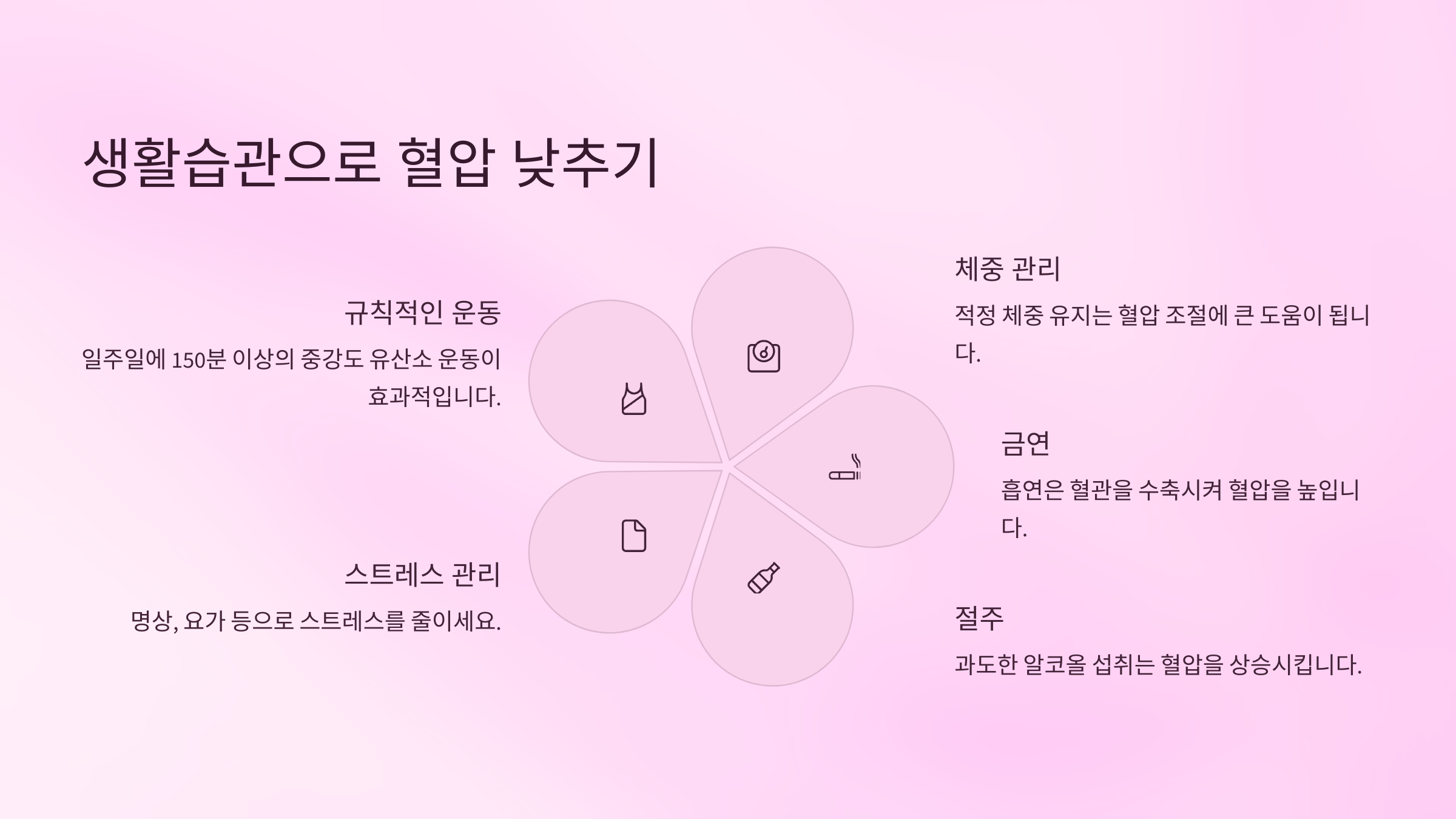 생활습관으로 혈압 낮추기

규칙적인 운동

일주일에 150분 이상의 중강도 유산소 운동이 효과적입니다.

스트레스 관리

명상, 요가 등으로 스트레스를 줄이세요.

체중 관리

적정 체중 유지는 혈압 조절에 큰 도움이 됩니다.

금연

흡연은 혈관을 수축시켜 혈압을 높입니다.

절주

과도한 알코올 섭취는 혈압을 상승시킵니다.